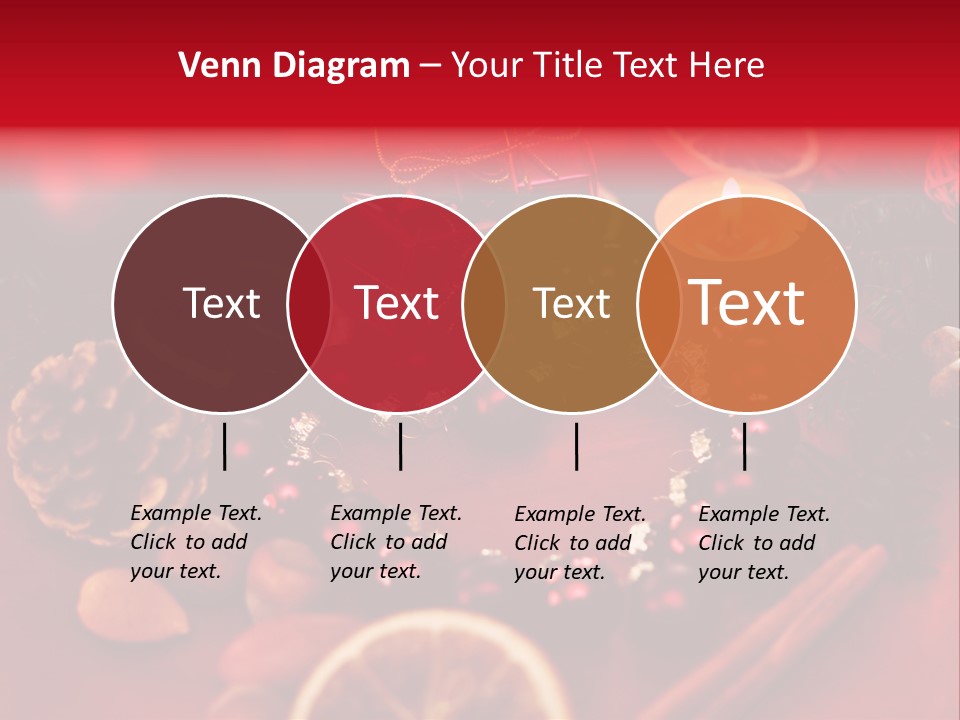 Venn Diagram – Your Title Text Here

Text

Text

Text

Text

Example Text. Click to add your text.

Example Text. Click to add your text.

Example Text. Click to add your text.

Example Text. Click to add your text.